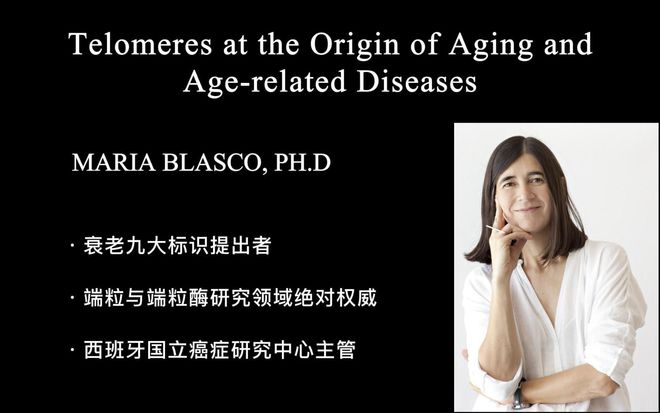 Telomeres at the Origin of Aging and Age-related Diseases

MARIA BLASCO, PH.D

· 衰老九大标识提出者

· 端粒与端粒酶研究领域绝对权威

· 西班牙国立癌症研究中心主管